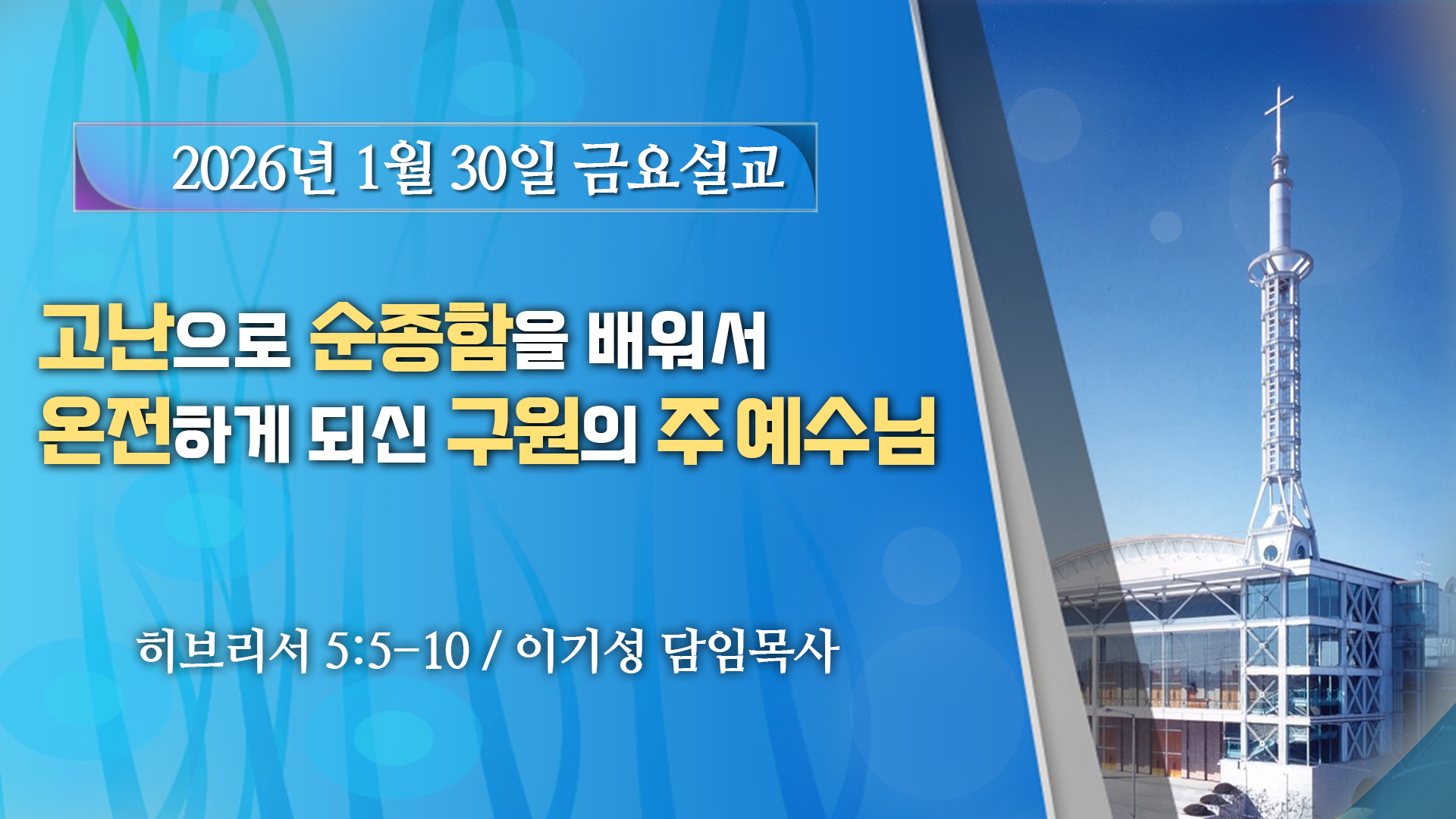 2026년 1월 30일 금요설교

고난으로 순종함을 배워서
온전하게 되신 구원의 주 예수님

히브리서 5:5-10 / 이기성 담임목사